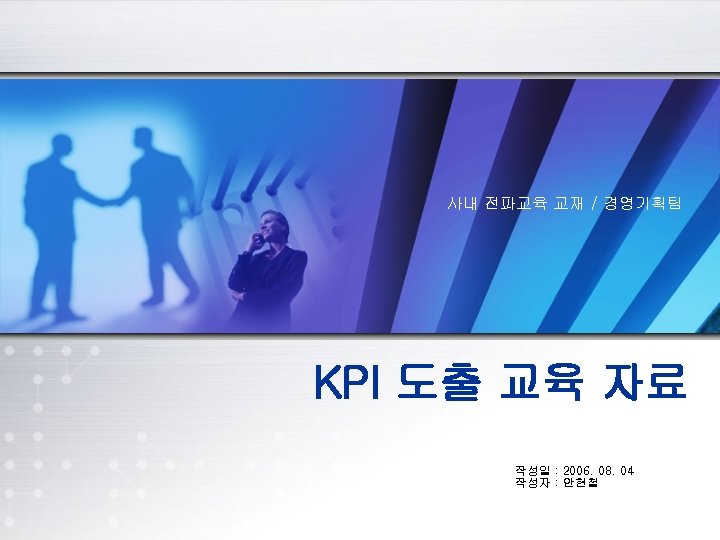 사내 전파교육 교재 / 경영기획팀

KPI 도출 교육 자료

작성일 : 2006. 08. 04
작성자 : 안현철